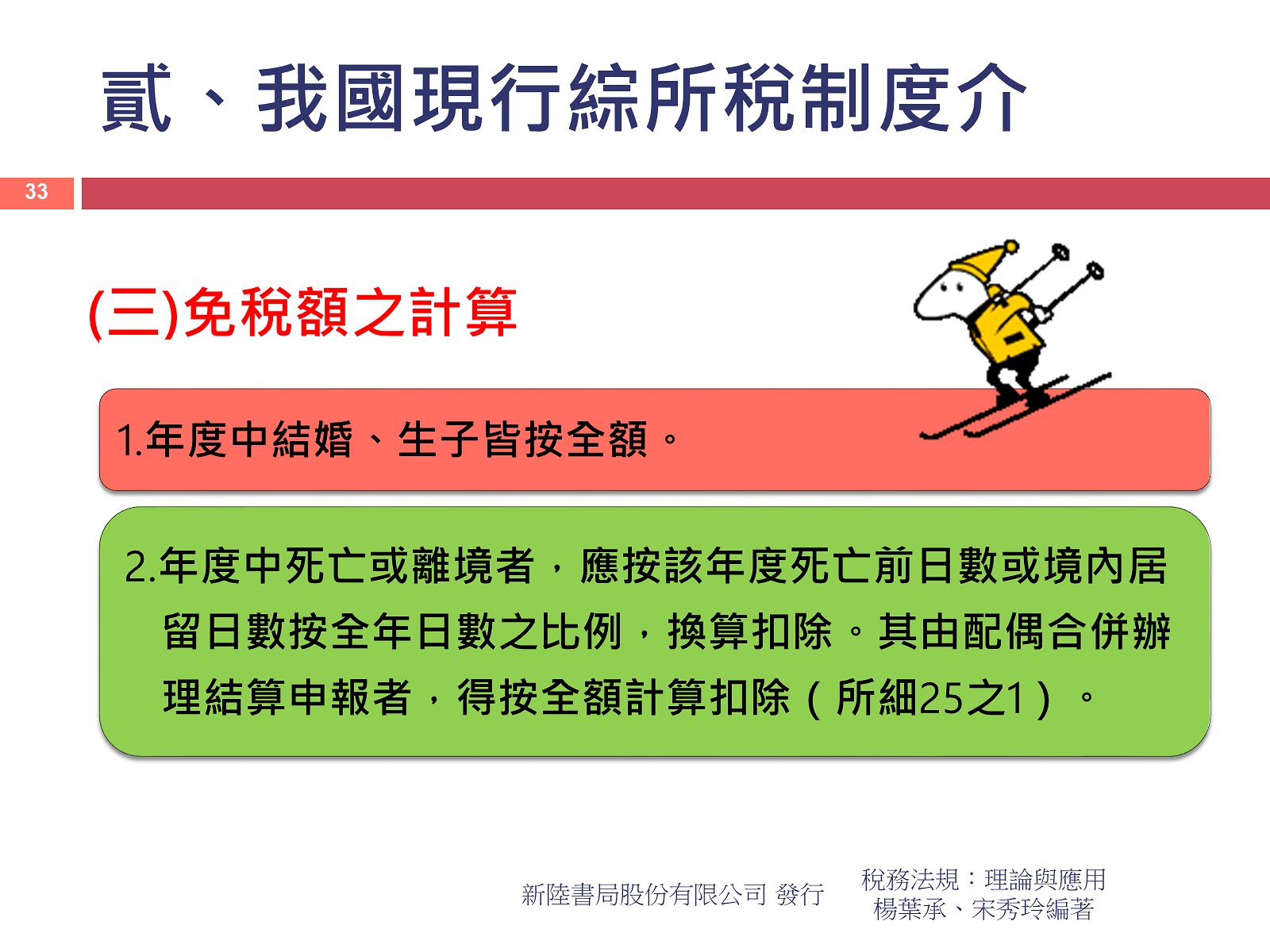 貳、我國現行綜所稅制度介

33

(三)免稅額之計算

1.年度中結婚、生子皆按全額。

2.年度中死亡或離境者，應按該年度死亡前日數或境內居留日數按全年日數之比例，換算扣除。其由配偶合併辦理結算申報者，得按全額計算扣除（所細25之1）。

新陸書局股份有限公司 發行

稅務法規：理論與應用
楊葉承、宋秀玲編著